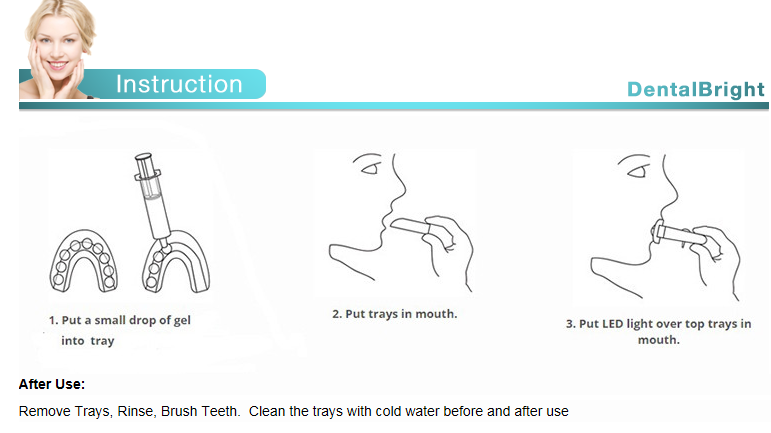 Instruction

DentalBright

1. Put a small drop of gel into tray

2. Put trays in mouth.

3. Put LED light over top trays in mouth.

After Use:

Remove Trays, Rinse, Brush Teeth.  Clean the trays with cold water before and after use